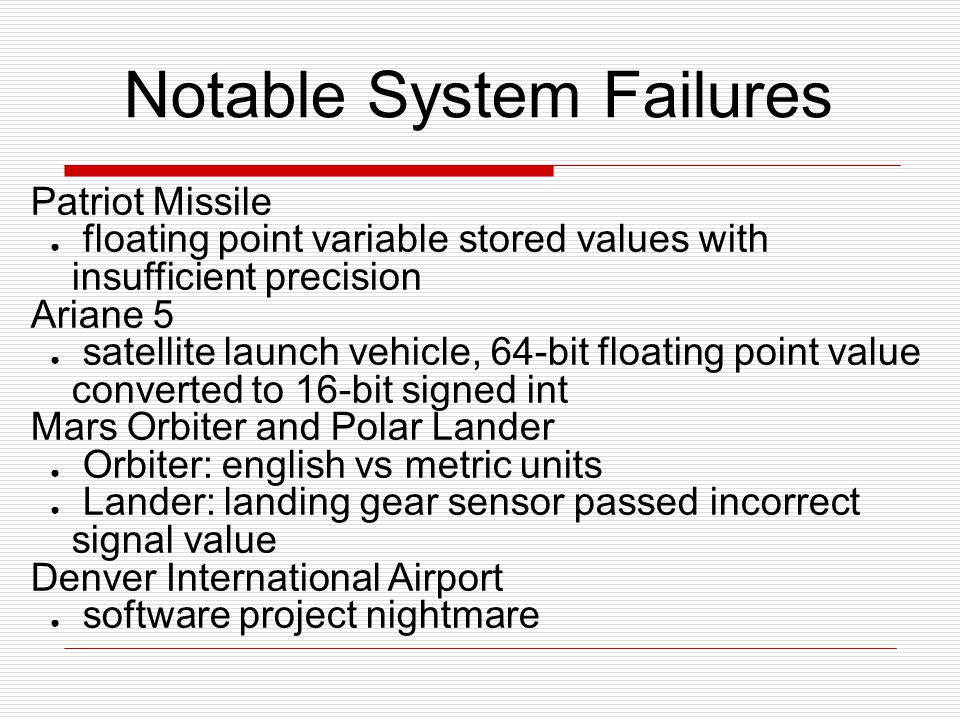 Notable System Failures

Patriot Missile
- floating point variable stored values with insufficient precision

Ariane 5
- satellite launch vehicle, 64-bit floating point value converted to 16-bit signed int

Mars Orbiter and Polar Lander
- Orbiter: english vs metric units
- Lander: landing gear sensor passed incorrect signal value

Denver International Airport
- software project nightmare